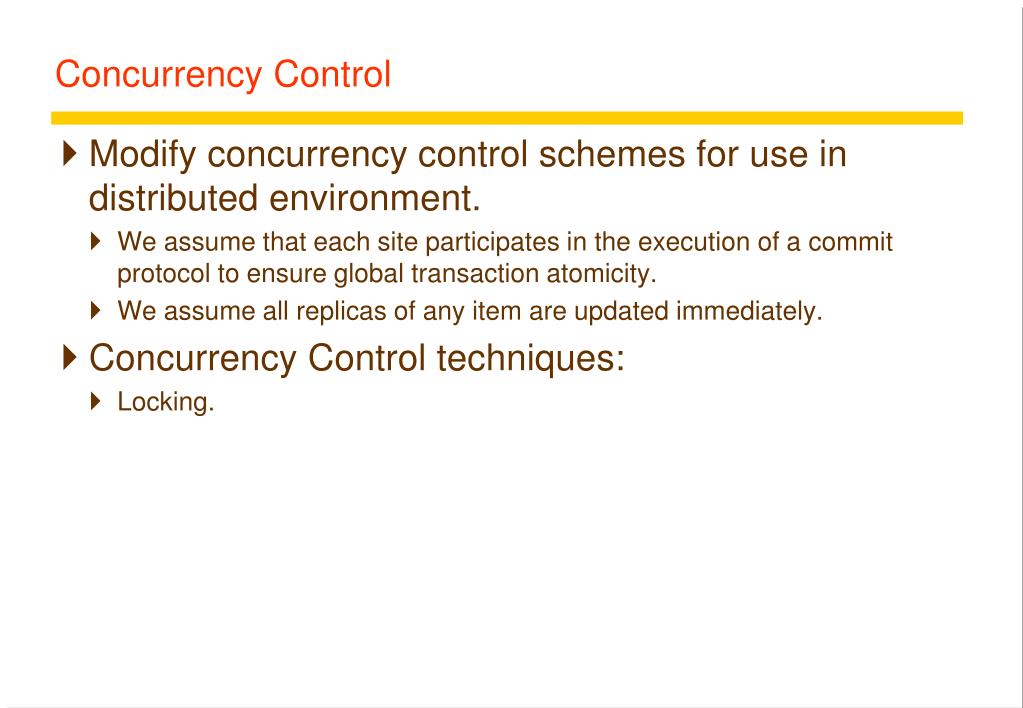 Concurrency Control

Modify concurrency control schemes for use in distributed environment.

We assume that each site participates in the execution of a commit protocol to ensure global transaction atomicity.

We assume all replicas of any item are updated immediately.

Concurrency Control techniques:

Locking.